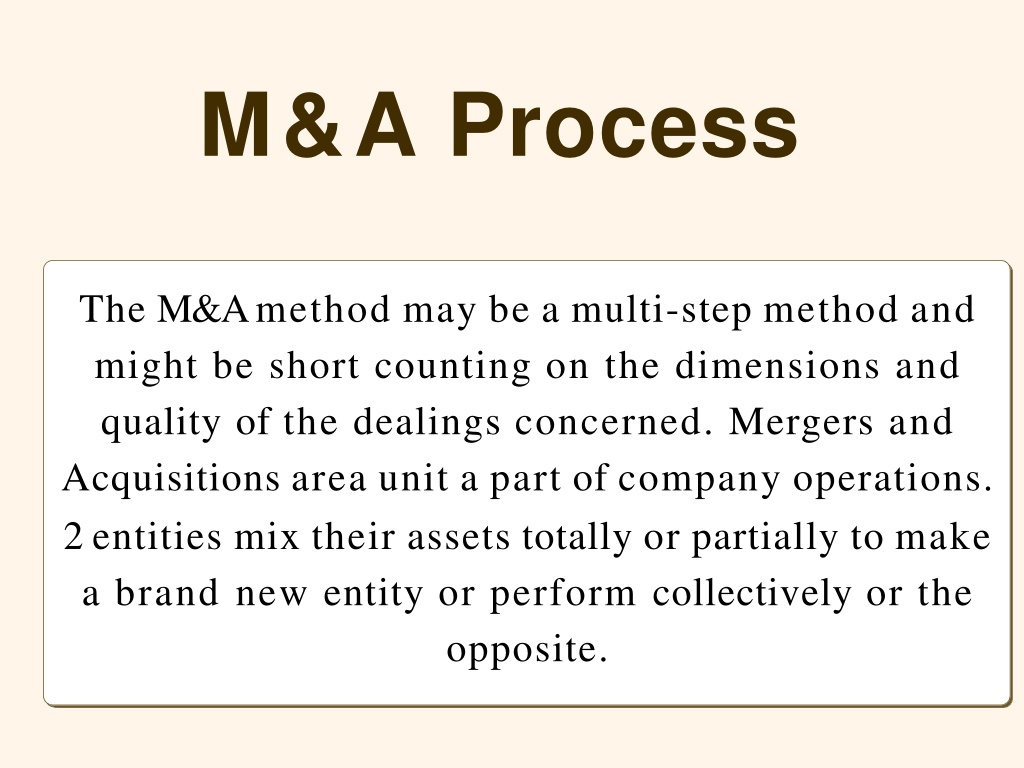 M&A Process

The M&A method may be a multi-step method and might be short counting on the dimensions and quality of the dealings concerned. Mergers and Acquisitions area unit a part of company operations. 2 entities mix their assets totally or partially to make a brand new entity or perform collectively or the opposite.